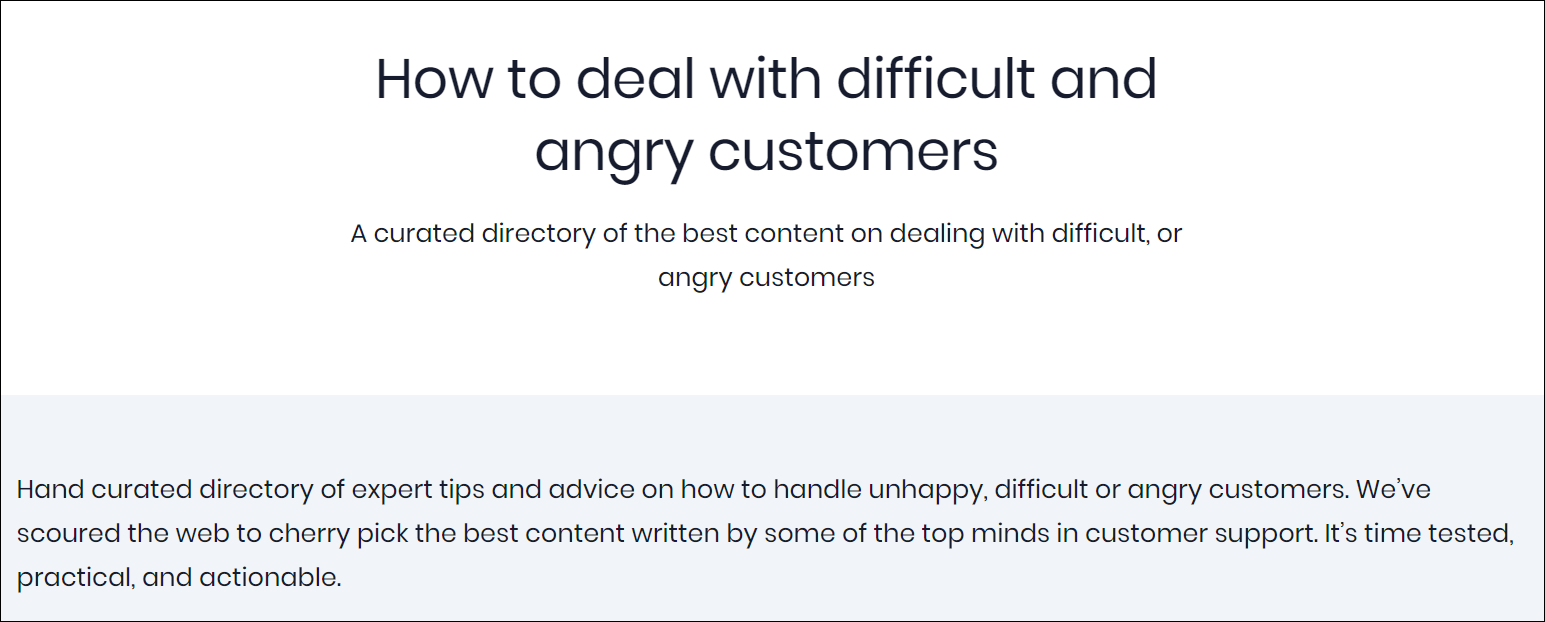 How to deal with difficult and angry customers

A curated directory of the best content on dealing with difficult, or angry customers

Hand curated directory of expert tips and advice on how to handle unhappy, difficult or angry customers. We've scoured the web to cherry pick the best content written by some of the top minds in customer support. It's time tested, practical, and actionable.